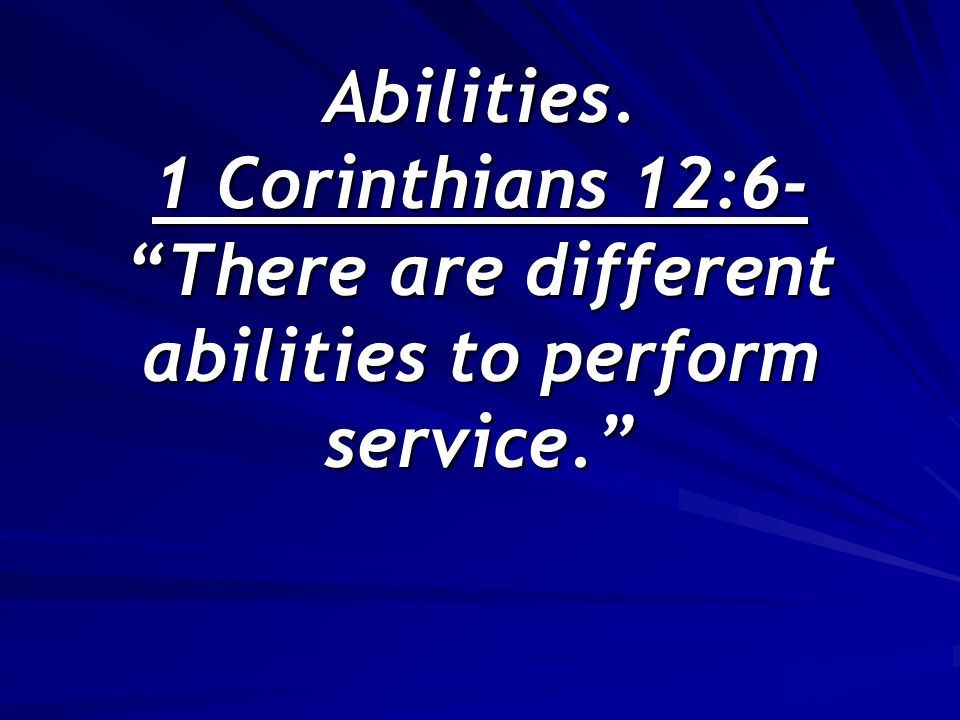 Abilities.
1 Corinthians 12:6-
“There are different abilities to perform service.”